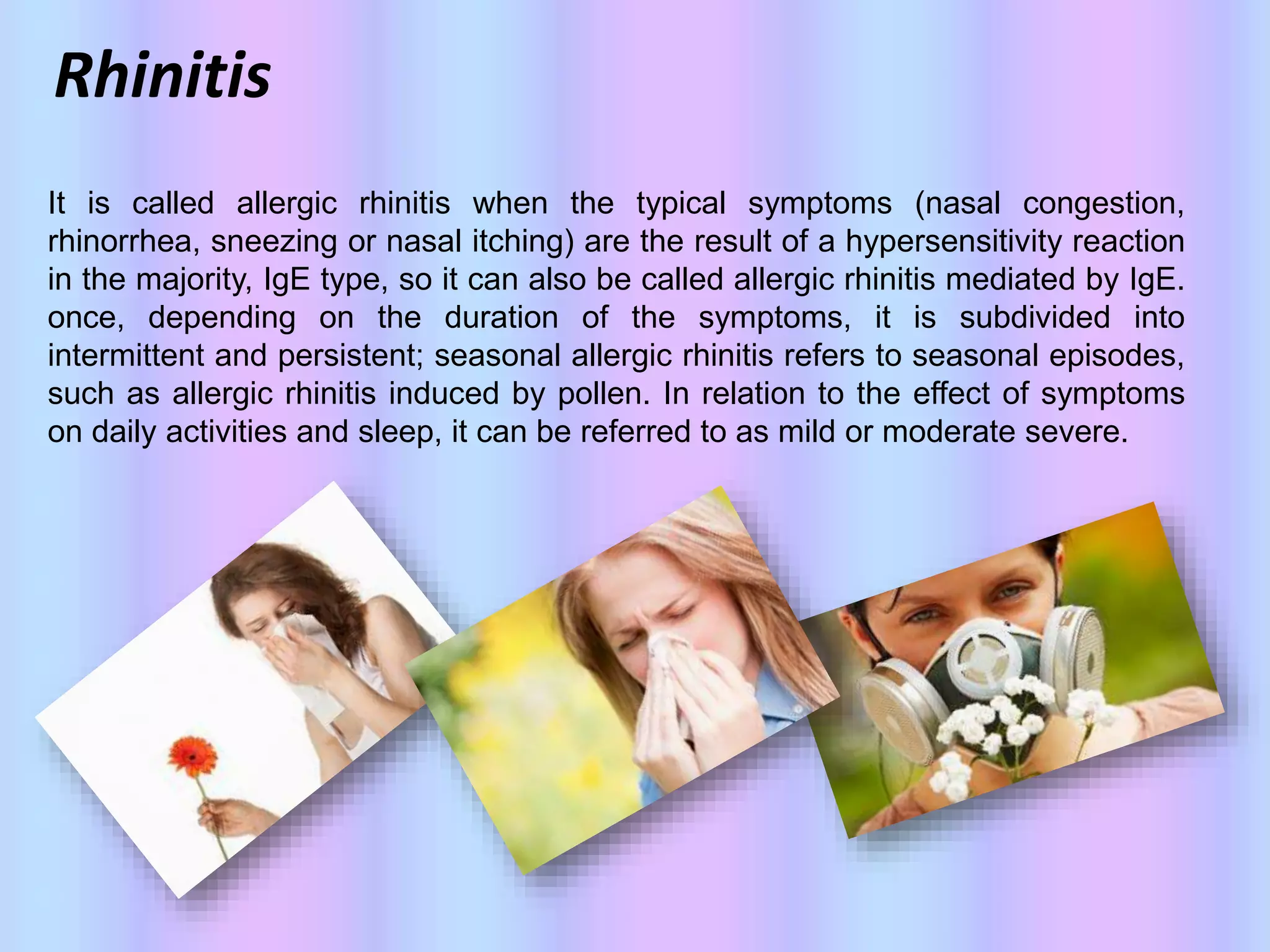 Rhinitis

It is called allergic rhinitis when the typical symptoms (nasal congestion, rhinorrhea, sneezing or nasal itching) are the result of a hypersensitivity reaction in the majority, IgE type, so it can also be called allergic rhinitis mediated by IgE. once, depending on the duration of the symptoms, it is subdivided into intermittent and persistent; seasonal allergic rhinitis refers to seasonal episodes, such as allergic rhinitis induced by pollen. In relation to the effect of symptoms on daily activities and sleep, it can be referred to as mild or moderate severe.